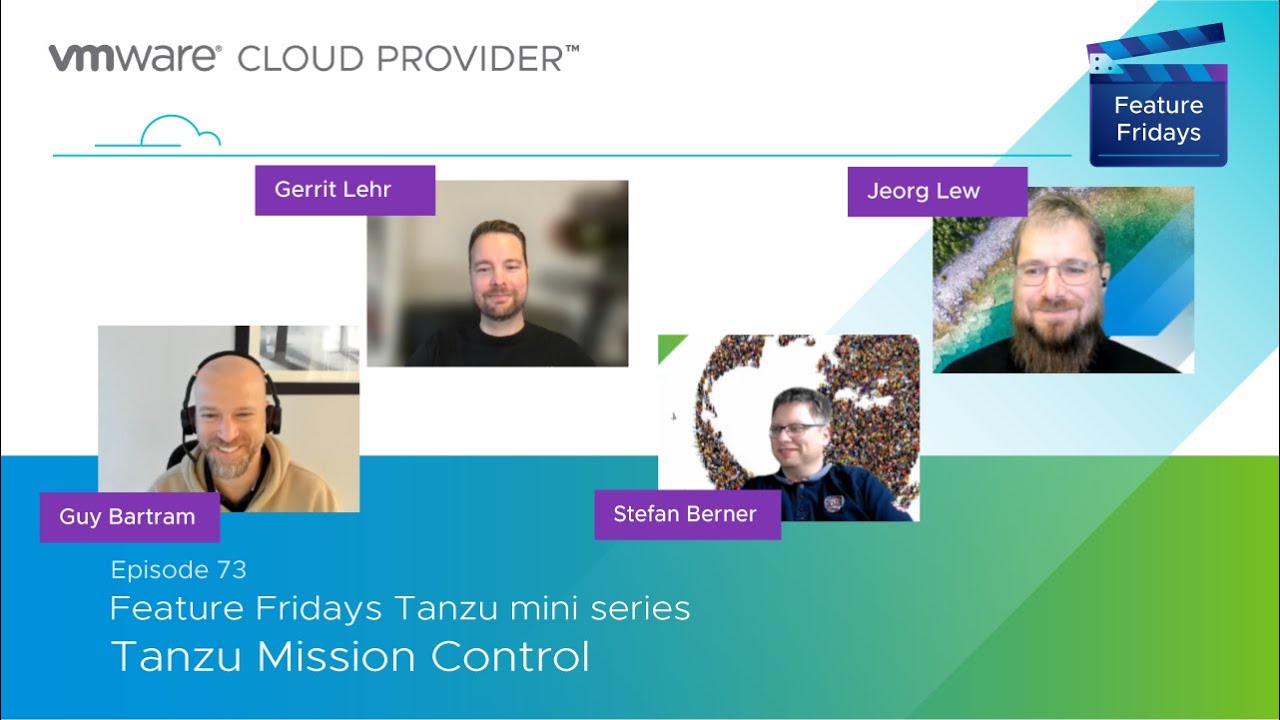 vmware® CLOUD PROVIDER™

Feature Fridays

Gerrit Lehr

Jeorg Lew

Guy Bartram

Stefan Berner

Episode 73
Feature Fridays Tanzu mini series
Tanzu Mission Control